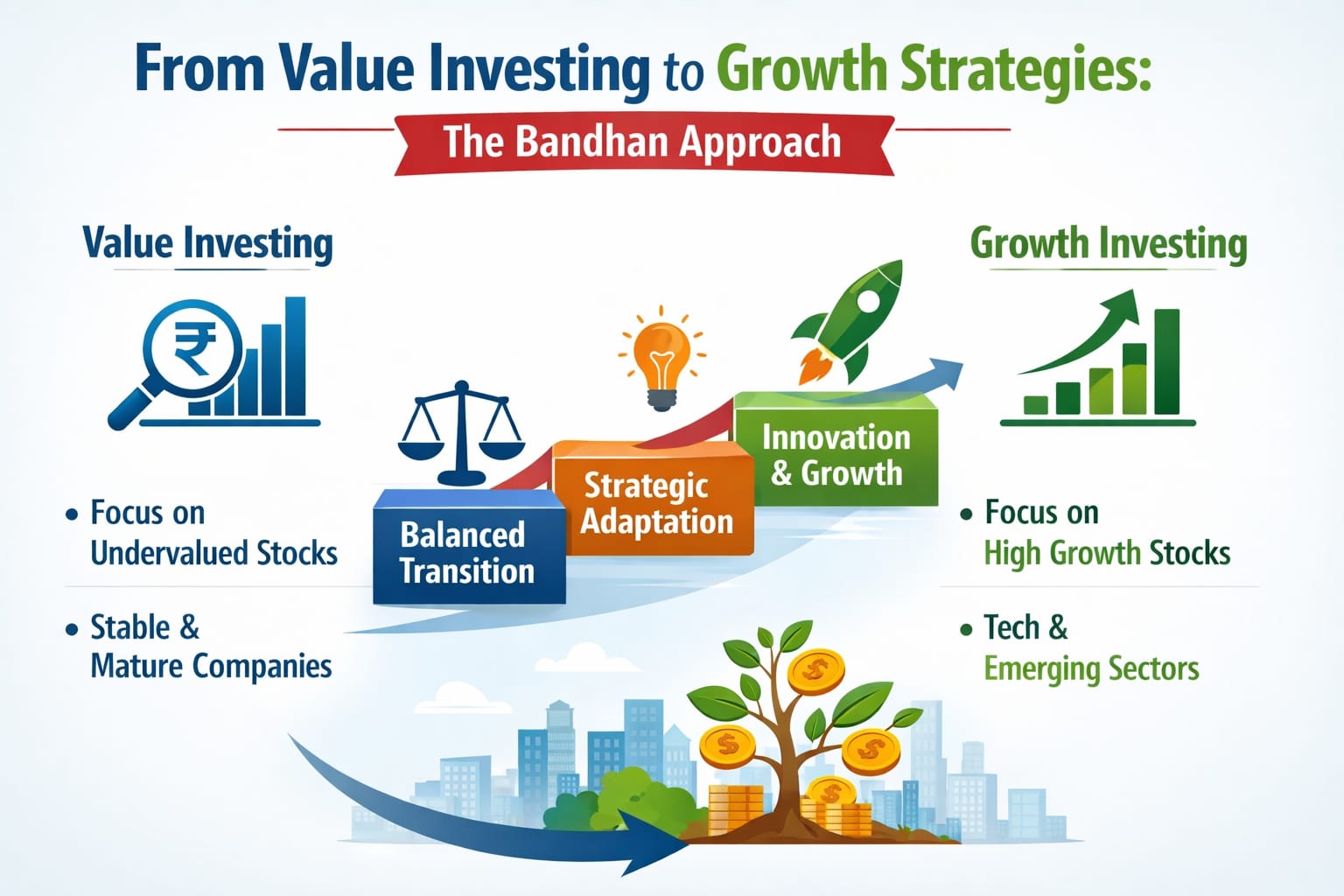 From Value Investing to Growth Strategies:

The Bandhan Approach

Value Investing

₹

• Focus on Undervalued Stocks

• Stable & Mature Companies

Balanced Transition

Strategic Adaptation

Innovation & Growth

Growth Investing

• Focus on High Growth Stocks

• Tech & Emerging Sectors

$

$

$

$